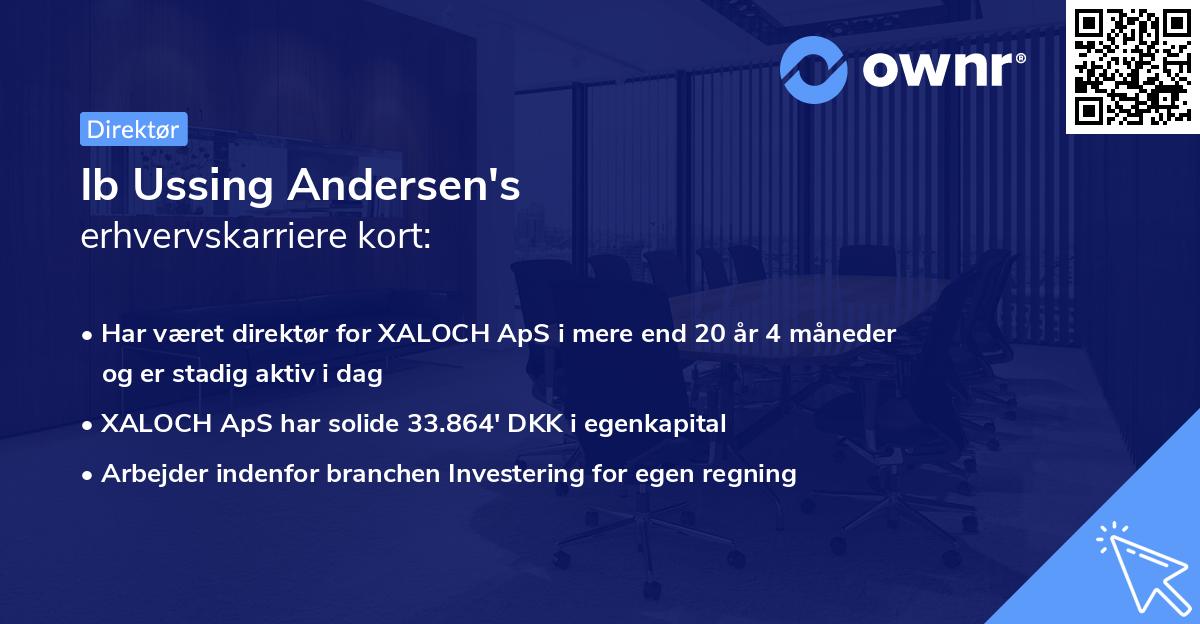 ownr®

Direktør

Ib Ussing Andersen's
erhvervskarriere kort:

• Har været direktør for XALOCH ApS i mere end 20 år 4 måneder og er stadig aktiv i dag

• XALOCH ApS har solide 33.864' DKK i egenkapital

• Arbejder indenfor branchen Investering for egen regning